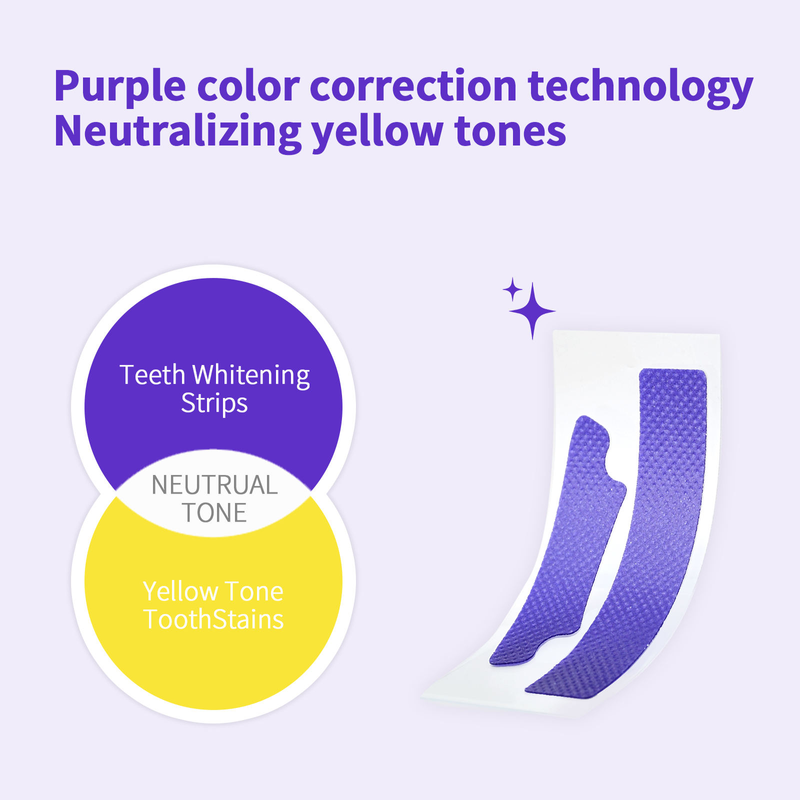 Purple color correction technology
Neutralizing yellow tones

Teeth Whitening Strips

NEUTRUAL TONE

Yellow Tone ToothStains